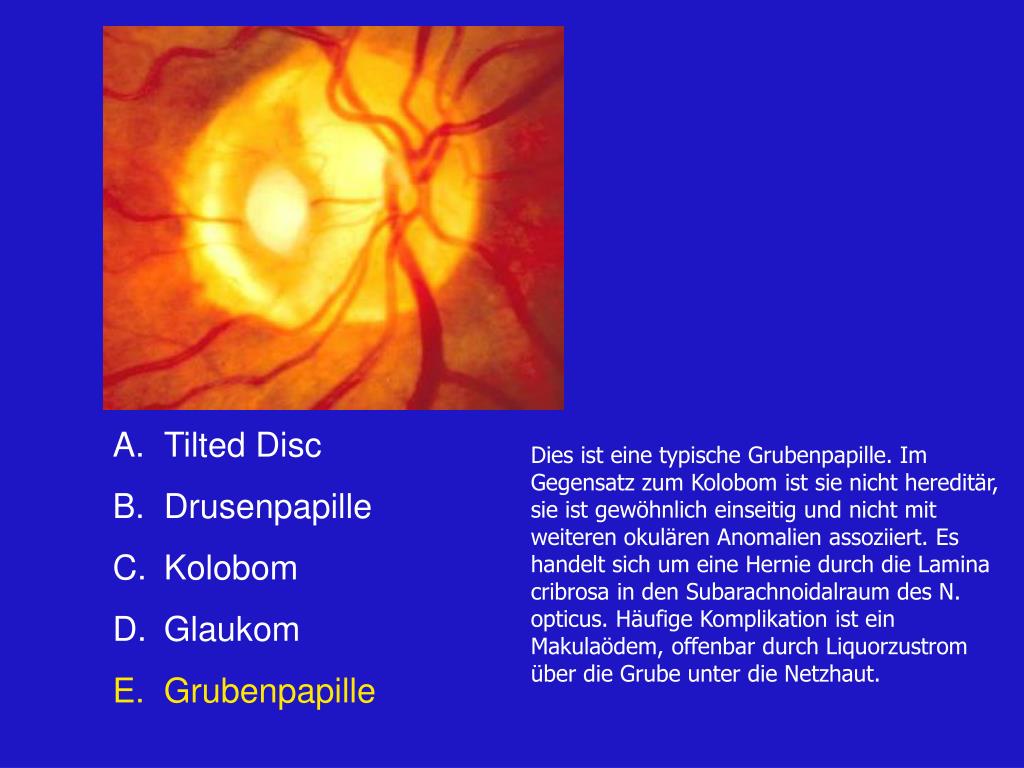 A. Tilted Disc
B. Drusenpapille
C. Kolobom
D. Glaukom
E. Grubenpapille

Dies ist eine typische Grubenpapille. Im Gegensatz zum Kolobom ist sie nicht hereditär, sie ist gewöhnlich einseitig und nicht mit weiteren okulären Anomalien assoziiert. Es handelt sich um eine Hernie durch die Lamina cribrosa in den Subarachnoidalraum des N. opticus. Häufige Komplikation ist ein Makulaödem, offenbar durch Liquorzustrom über die Grube unter die Netzhaut.